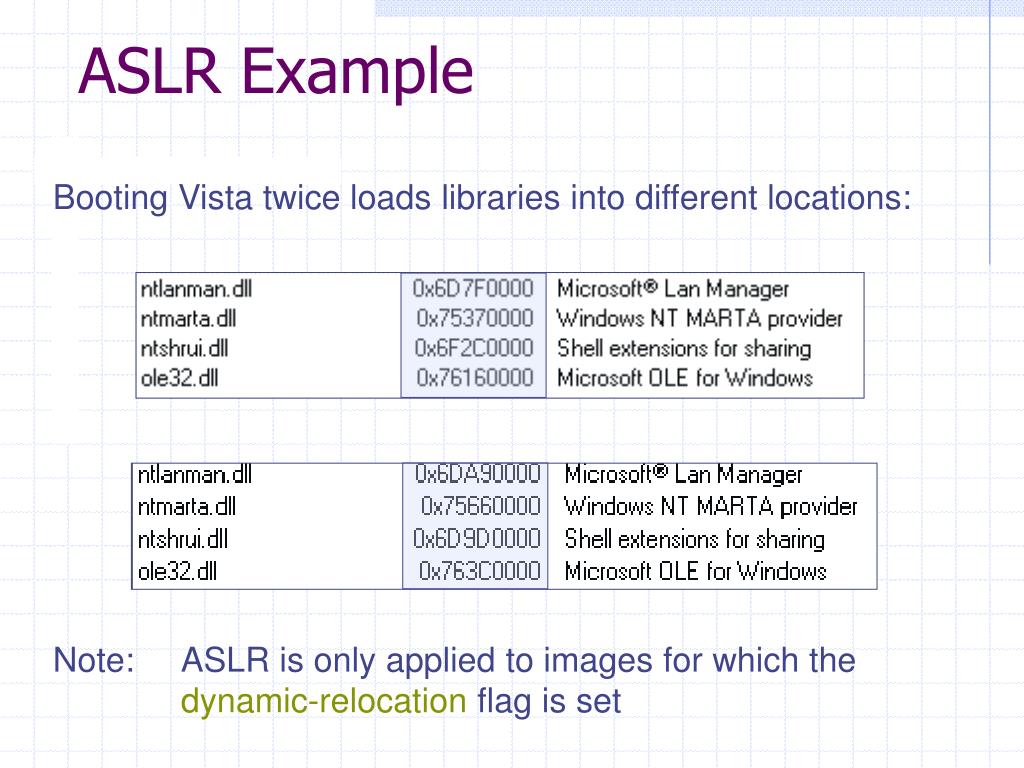 ASLR Example

Booting Vista twice loads libraries into different locations:

| ntlanman.dll | 0x6D7F0000 | Microsoft® Lan Manager |
|---|---|---|
| ntmarta.dll | 0x75370000 | Windows NT MARTA provider |
| ntshrui.dll | 0x6F2C0000 | Shell extensions for sharing |
| ole32.dll | 0x76160000 | Microsoft OLE for Windows |

| ntlanman.dll | 0x6DA90000 | Microsoft® Lan Manager |
|---|---|---|
| ntmarta.dll | 0x75660000 | Windows NT MARTA provider |
| ntshrui.dll | 0x6D9D0000 | Shell extensions for sharing |
| ole32.dll | 0x763C0000 | Microsoft OLE for Windows |

Note: ASLR is only applied to images for which the dynamic-relocation flag is set